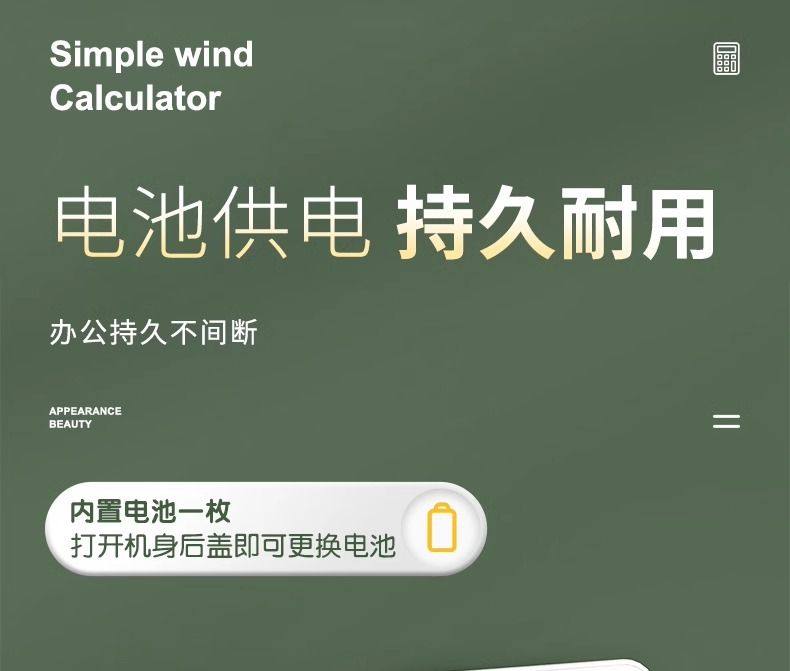 Simple wind
Calculator

电池供电 持久耐用

办公持久不间断

APPEARANCE
BEAUTY

内置电池一枚
打开机身后盖即可更换电池